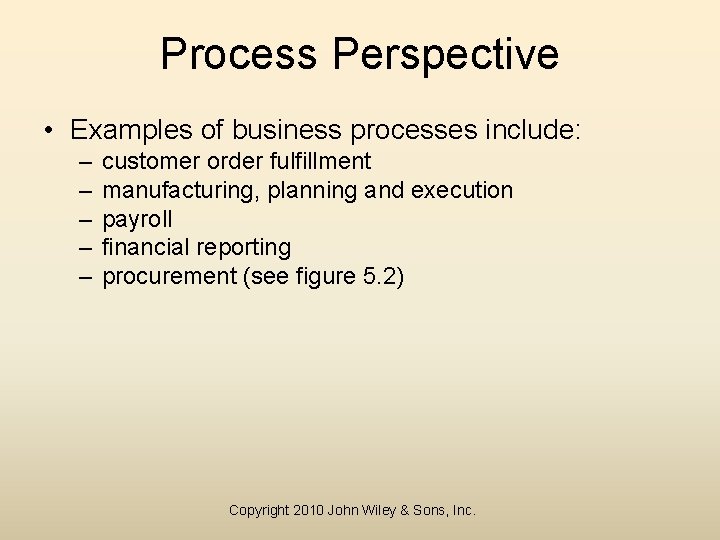 Process Perspective

• Examples of business processes include:
  – customer order fulfillment
  – manufacturing, planning and execution
  – payroll
  – financial reporting
  – procurement (see figure 5.2)

Copyright 2010 John Wiley & Sons, Inc.